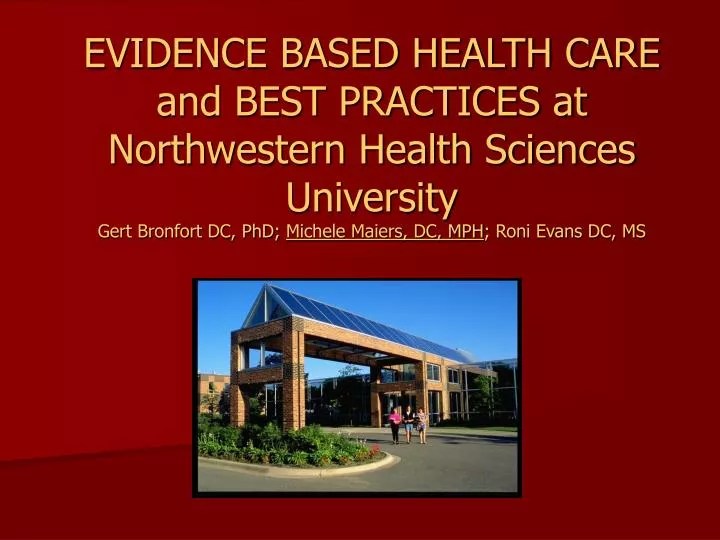 EVIDENCE BASED HEALTH CARE and BEST PRACTICES at Northwestern Health Sciences University

Gert Bronfort DC, PhD; Michele Maiers, DC, MPH; Roni Evans DC, MS